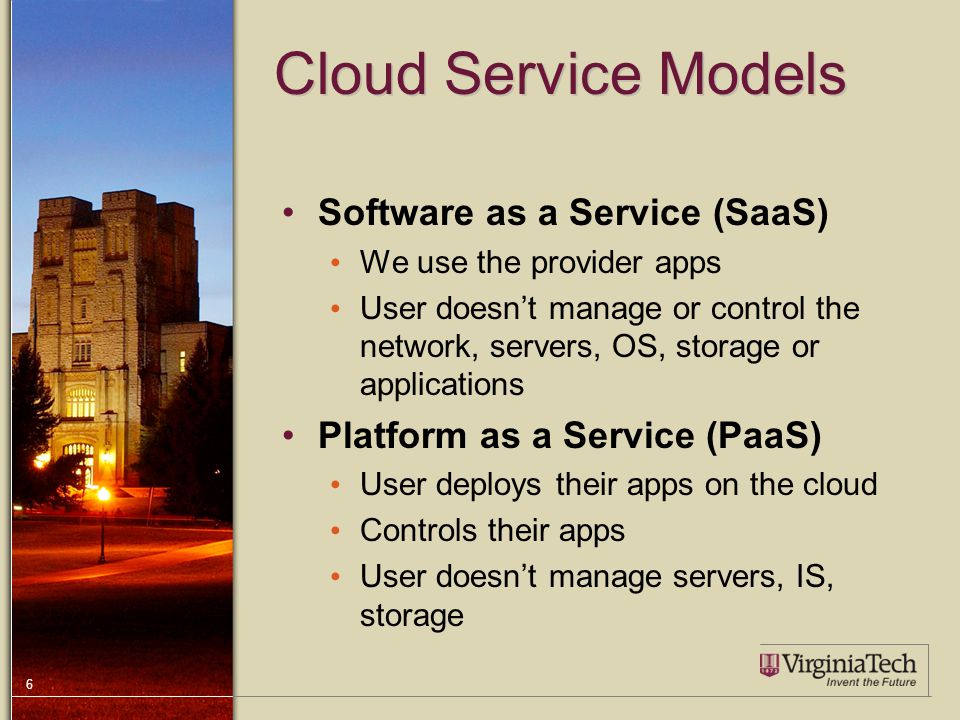 Cloud Service Models

• Software as a Service (SaaS)
  • We use the provider apps
  • User doesn't manage or control the network, servers, OS, storage or applications
• Platform as a Service (PaaS)
  • User deploys their apps on the cloud
  • Controls their apps
  • User doesn't manage servers, IS, storage

6

VirginiaTech
Invent the Future